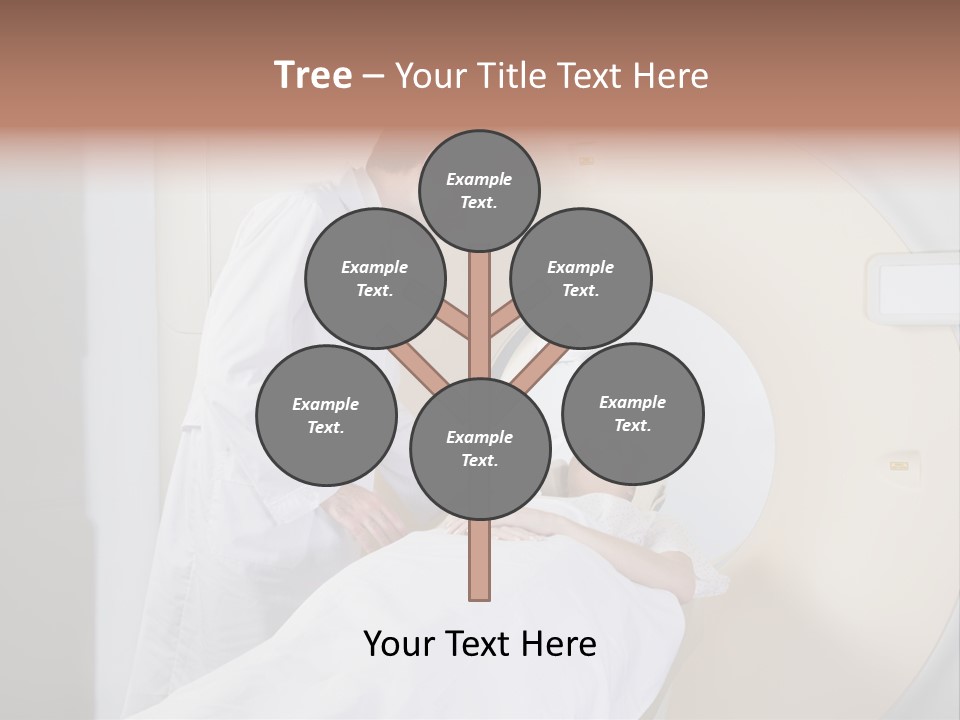 Tree – Your Title Text Here

Example Text.

Example Text.

Example Text.

Example Text.

Example Text.

Example Text.

Your Text Here